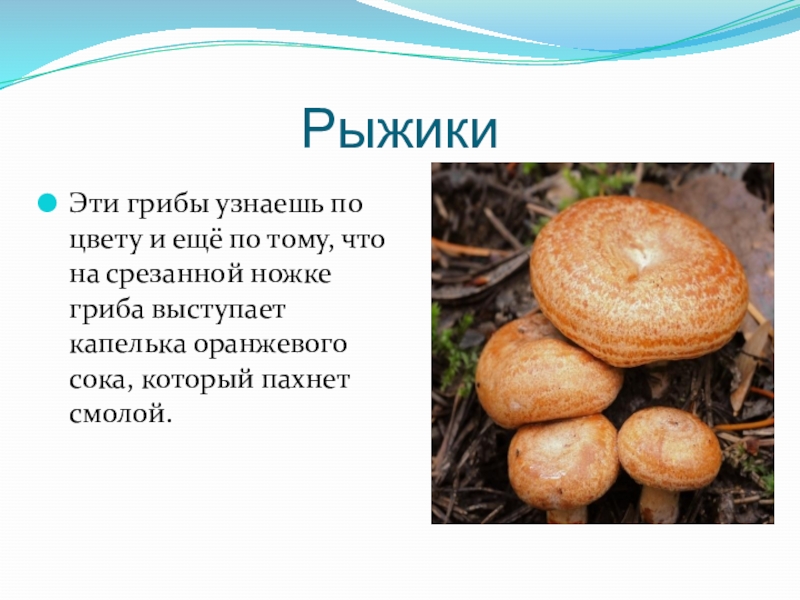 Рыжики

Эти грибы узнаешь по цвету и ещё по тому, что на срезанной ножке гриба выступает капелька оранжевого сока, который пахнет смолой.